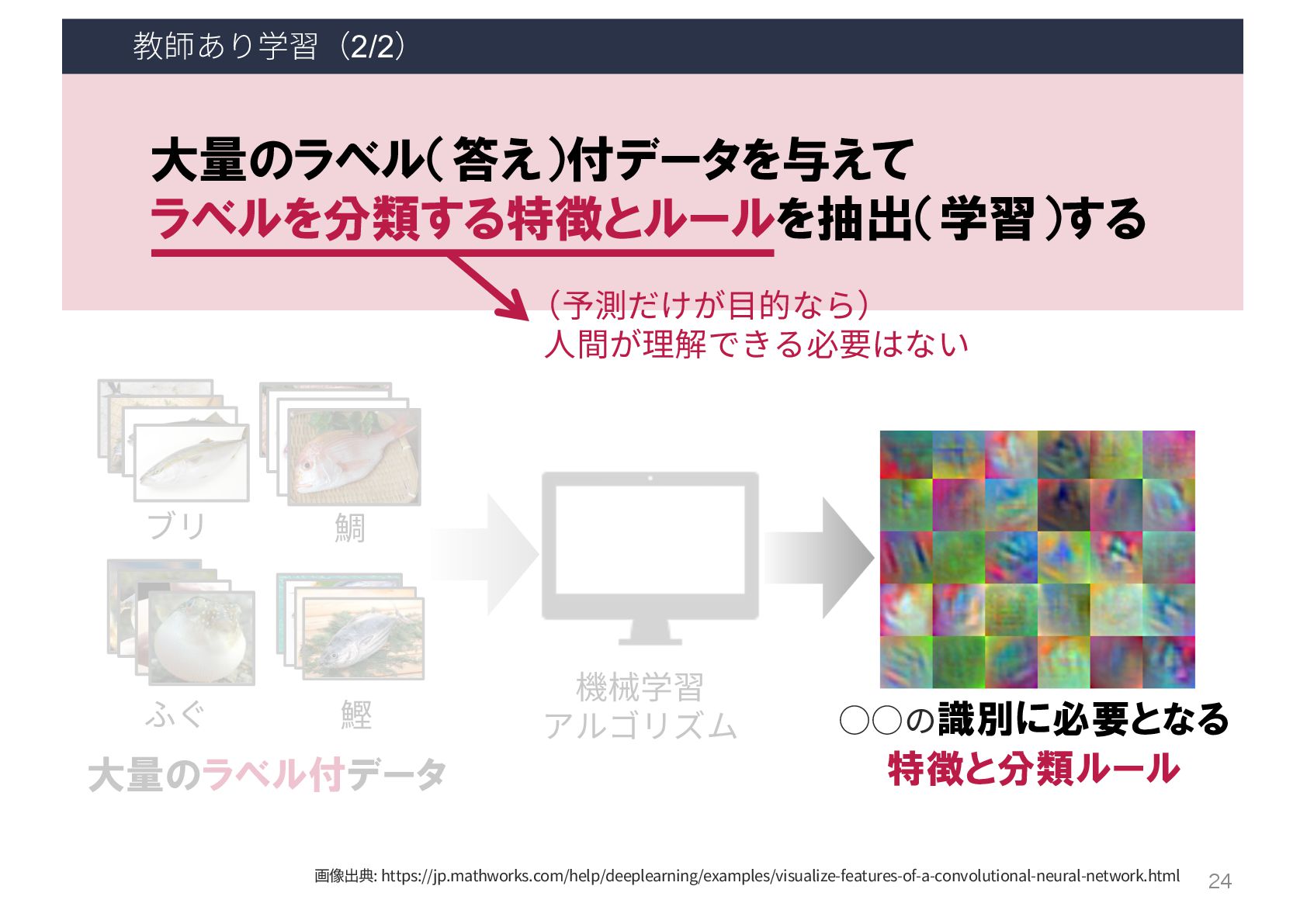 教師あり学習（2/2）

大量のラベル(答え)付データを与えて
ラベルを分類する特徴とルールを抽出(学習)する

（予測だけが目的なら）
人間が理解できる必要はない

ブリ

鯛

ふぐ

鰹

大量のラベル付データ

機械学習
アルゴリズム

○○の識別に必要となる
特徴と分類ルール

画像出典: https://jp.mathworks.com/help/deeplearning/examples/visualize-features-of-a-convolutional-neural-network.html

24